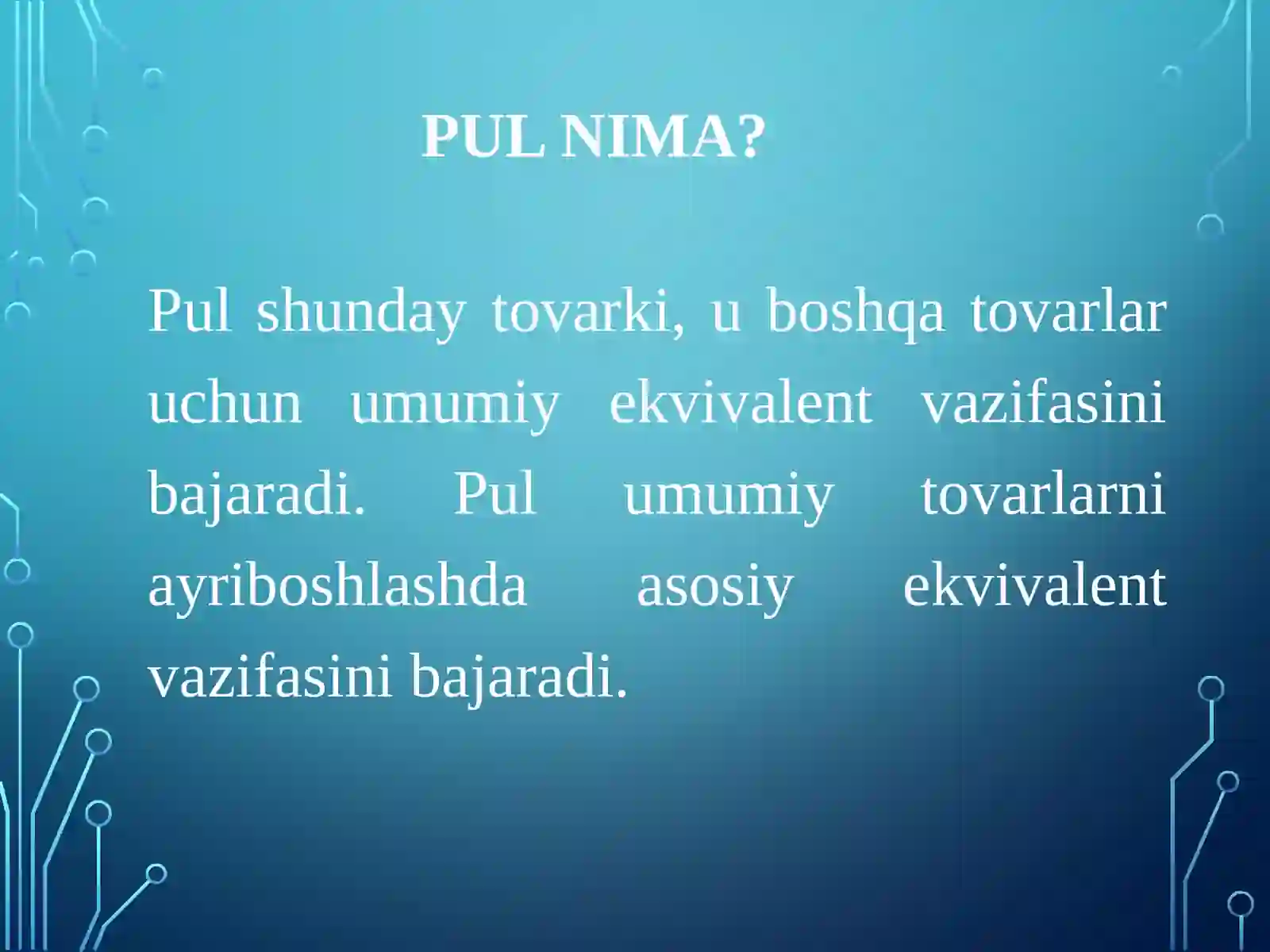 PUL NIMA?

Pul shunday tovarki, u boshqa tovarlar uchun umumiy ekvivalent vazifasini bajaradi. Pul umumiy tovarlarni ayriboshlashda asosiy ekvivalent vazifasini bajaradi.